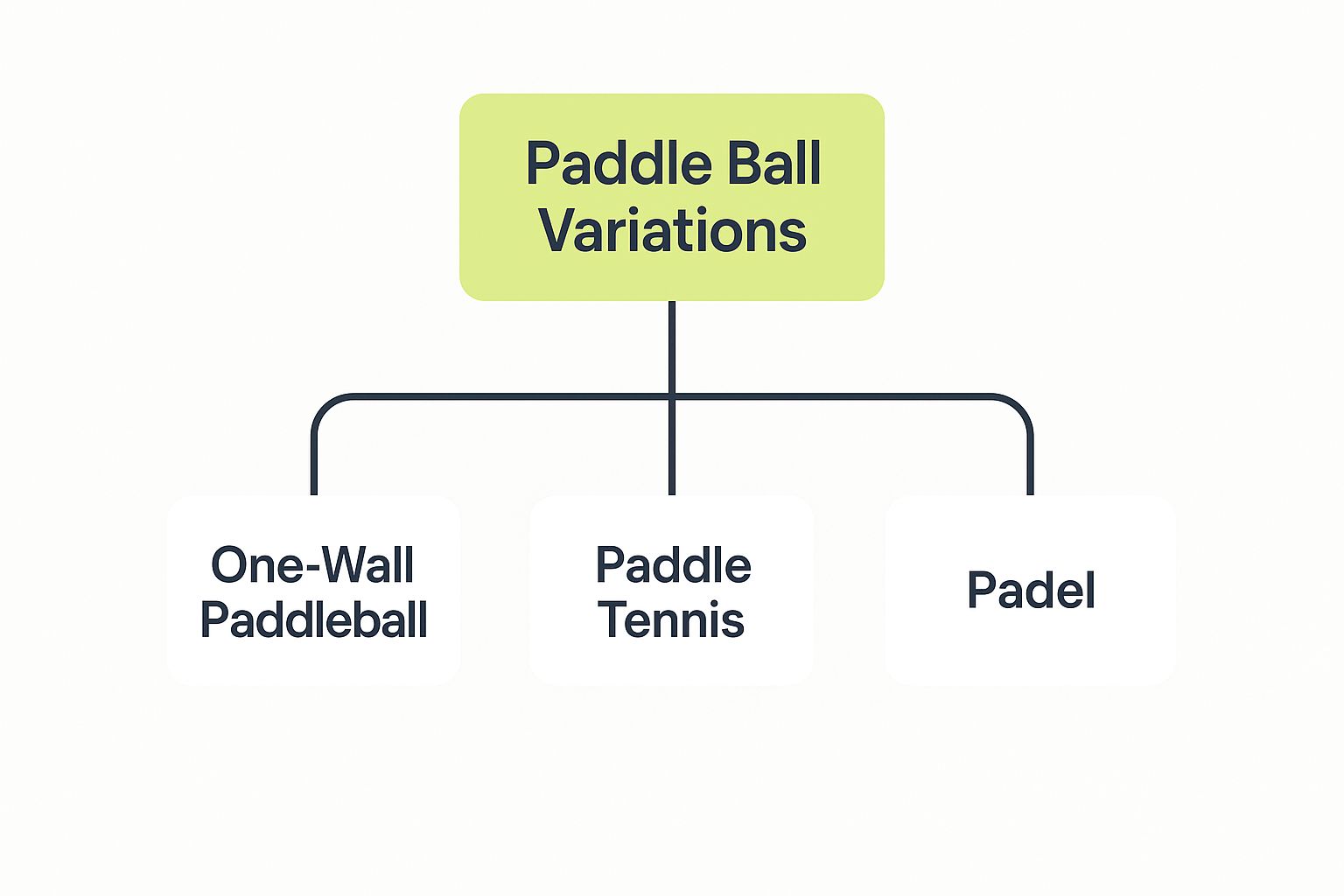 Paddle Ball Variations

One-Wall Paddleball

Paddle Tennis

Padel